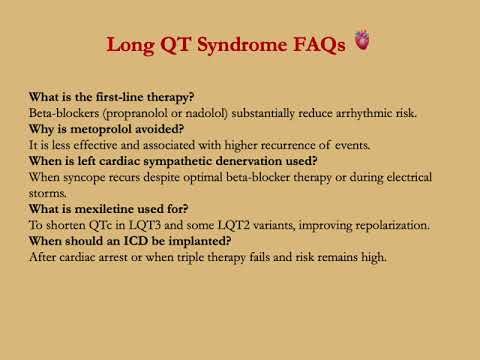 Long QT Syndrome FAQs

What is the first-line therapy?
Beta-blockers (propranolol or nadolol) substantially reduce arrhythmic risk.
Why is metoprolol avoided?
It is less effective and associated with higher recurrence of events.
When is left cardiac sympathetic denervation used?
When syncope recurs despite optimal beta-blocker therapy or during electrical storms.
What is mexiletine used for?
To shorten QTc in LQT3 and some LQT2 variants, improving repolarization.
When should an ICD be implanted?
After cardiac arrest or when triple therapy fails and risk remains high.